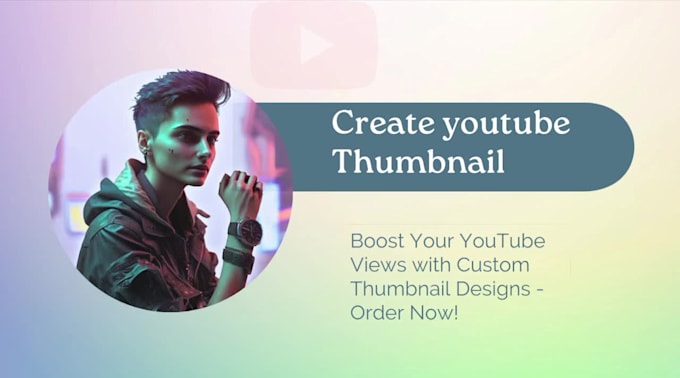 Create youtube Thumbnail

Boost Your YouTube Views with Custom Thumbnail Designs - Order Now!